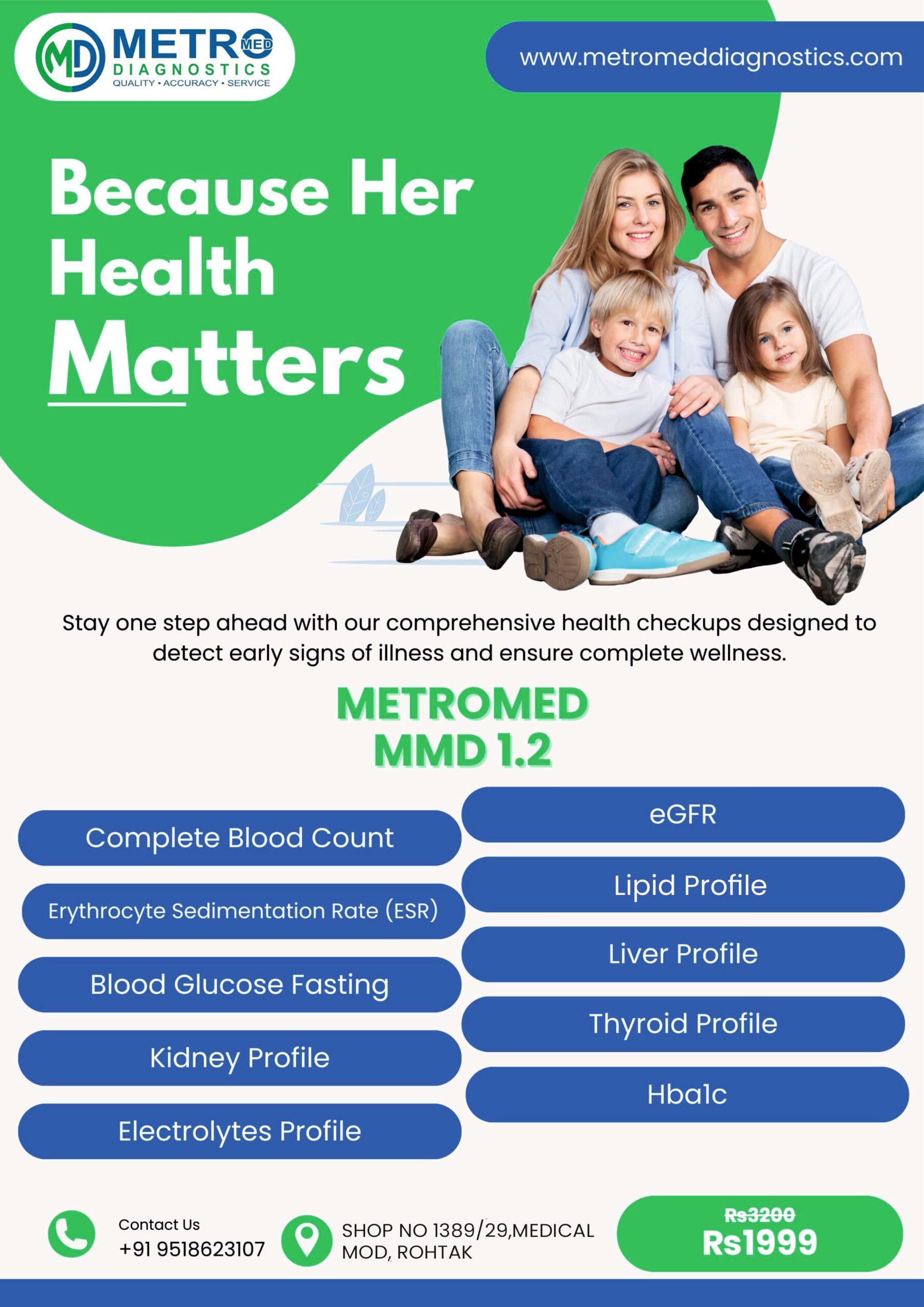 MD METRO MED
DIAGNOSTICS
QUALITY • ACCURACY • SERVICE

www.metromeddiagnostics.com

Because Her Health Matters

Stay one step ahead with our comprehensive health checkups designed to detect early signs of illness and ensure complete wellness.

METROMED
MMD 1.2

Complete Blood Count

Erythrocyte Sedimentation Rate (ESR)

Blood Glucose Fasting

Kidney Profile

Electrolytes Profile

eGFR

Lipid Profile

Liver Profile

Thyroid Profile

Hba1c

Contact Us
+91 9518623107

SHOP NO 1389/29,MEDICAL MOD, ROHTAK

Rs3200
Rs1999